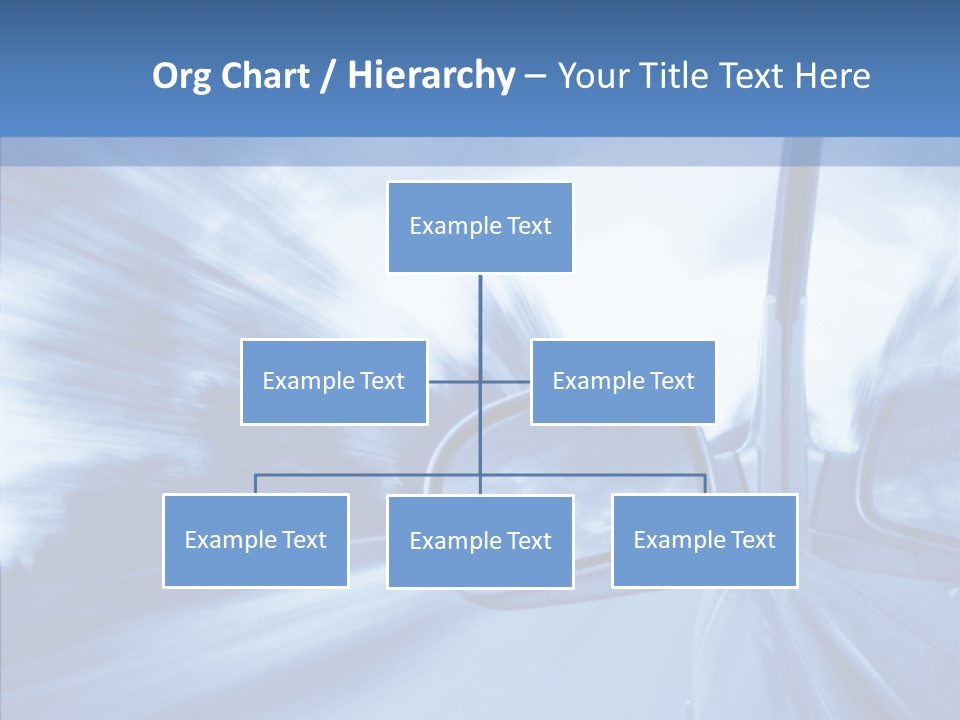 Org Chart / Hierarchy – Your Title Text Here

Example Text

Example Text

Example Text

Example Text

Example Text

Example Text